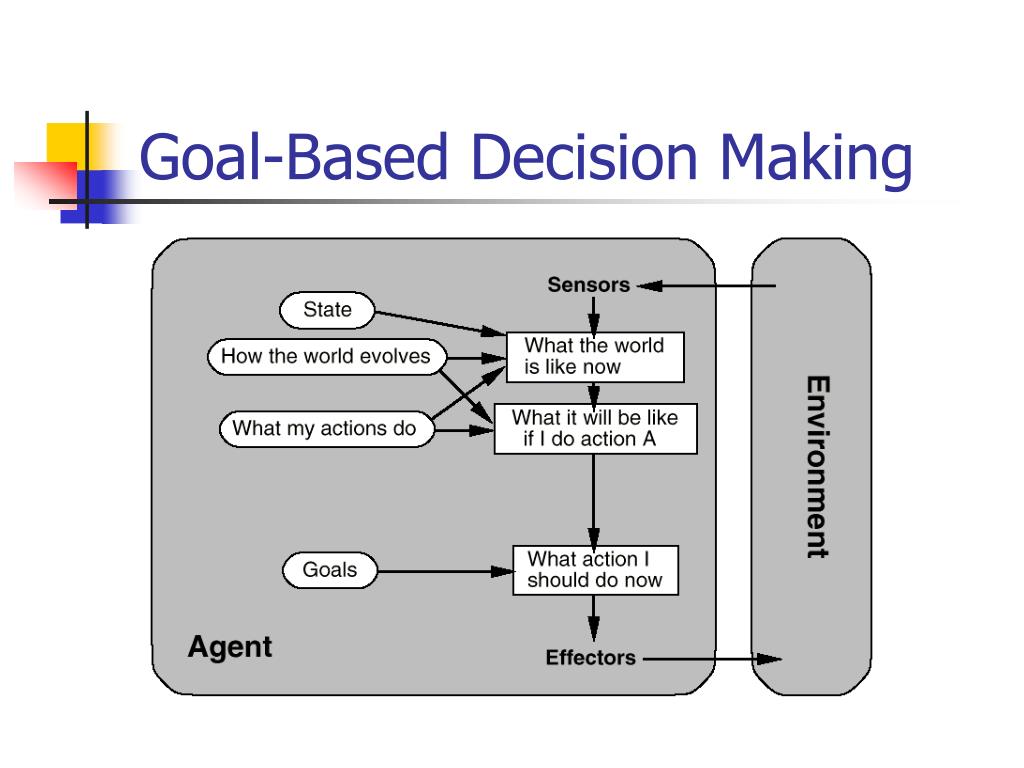 Goal-Based Decision Making

Sensors

State

How the world evolves

What my actions do

What the world is like now

What it will be like if I do action A

Goals

What action I should do now

Agent

Effectors

Environment